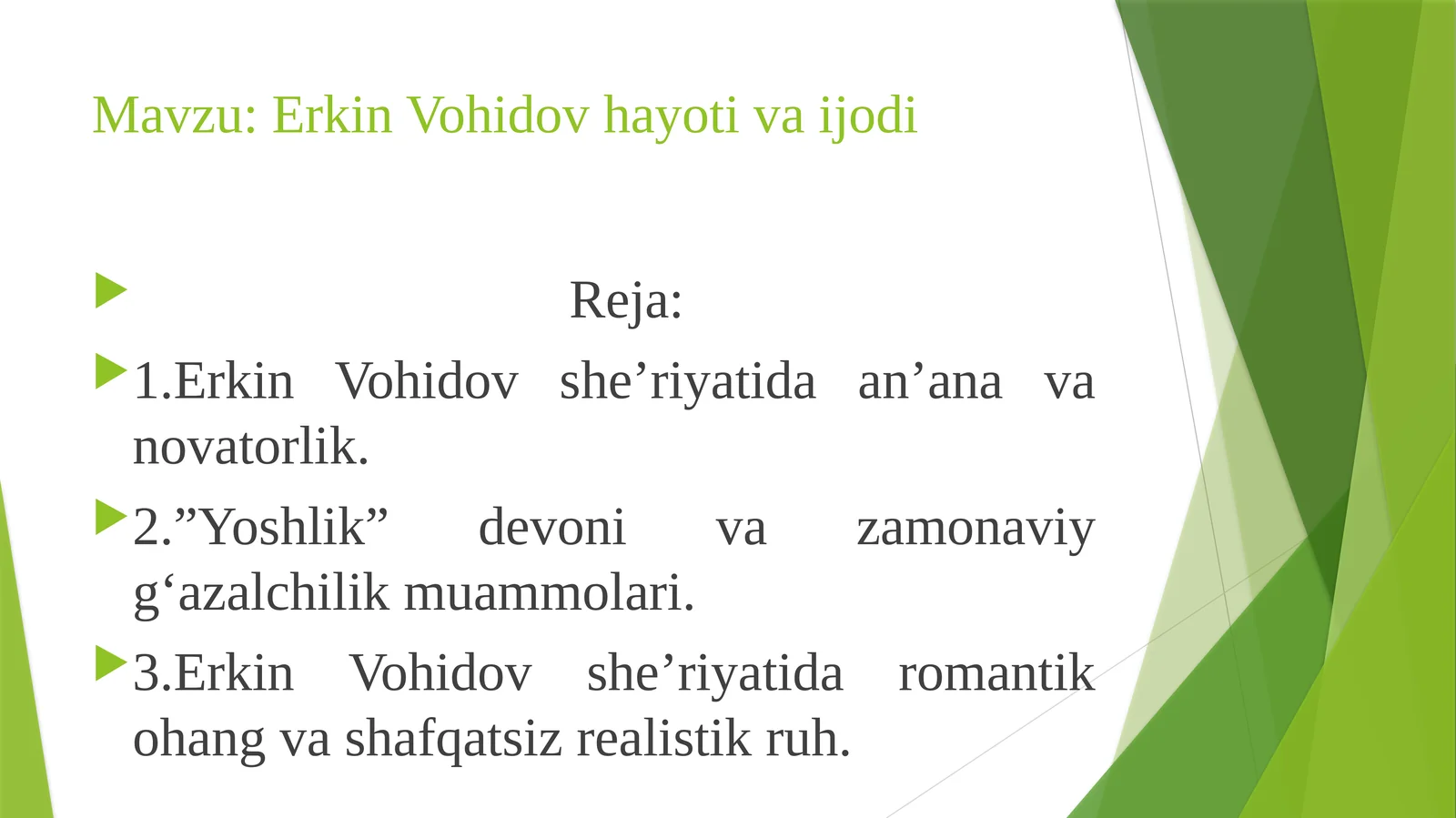 Mavzu: Erkin Vohidov hayoti va ijodi

Reja:

1.Erkin Vohidov she’riyatida an’ana va novatorlik.

2.”Yoshlik” devoni va zamonaviy g‘azalchilik muammolari.

3.Erkin Vohidov she’riyatida romantik ohang va shafqatsiz realistik ruh.